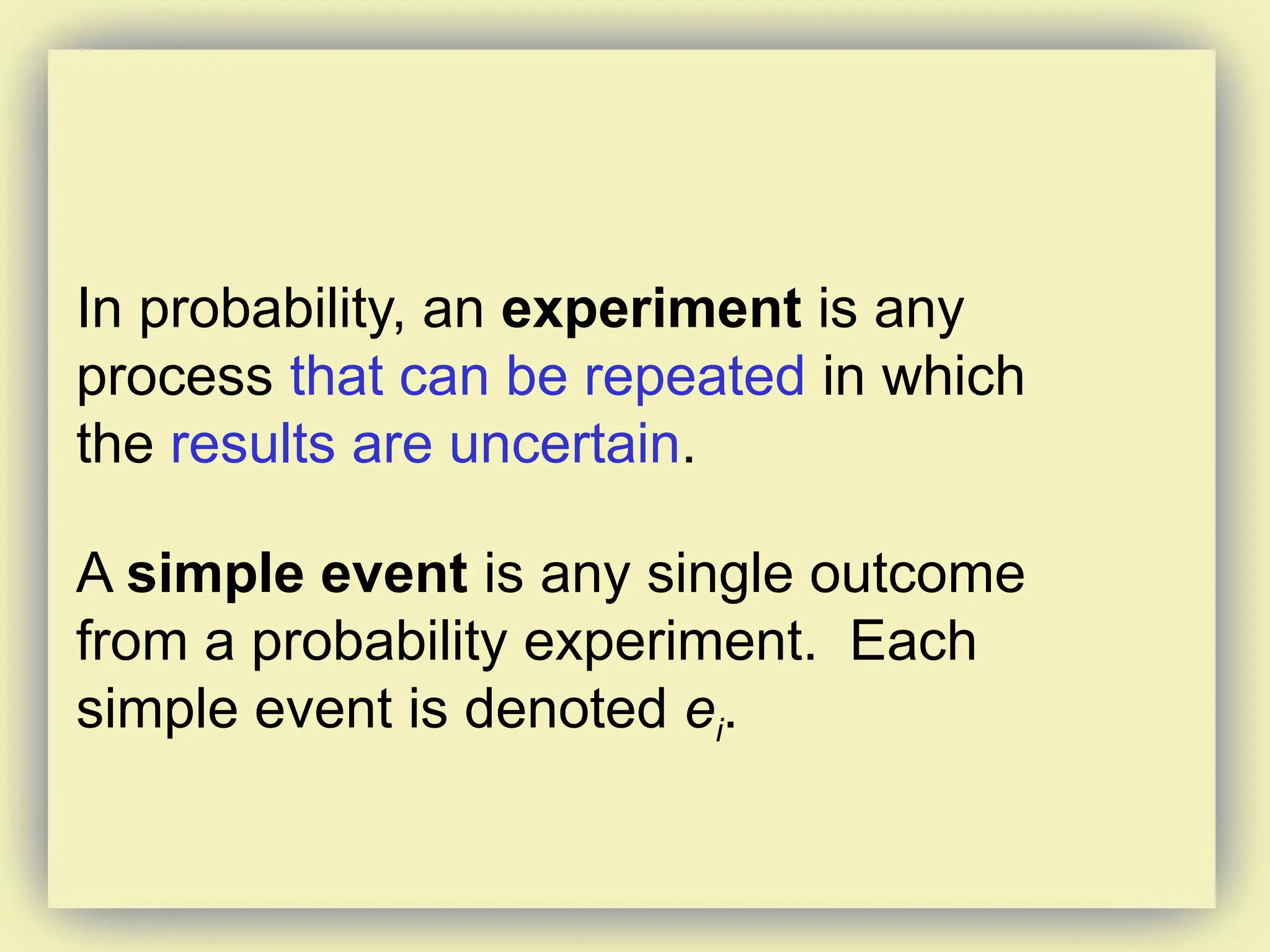 In probability, an experiment is any process that can be repeated in which the results are uncertain.

A simple event is any single outcome from a probability experiment. Each simple event is denoted $e_i$.